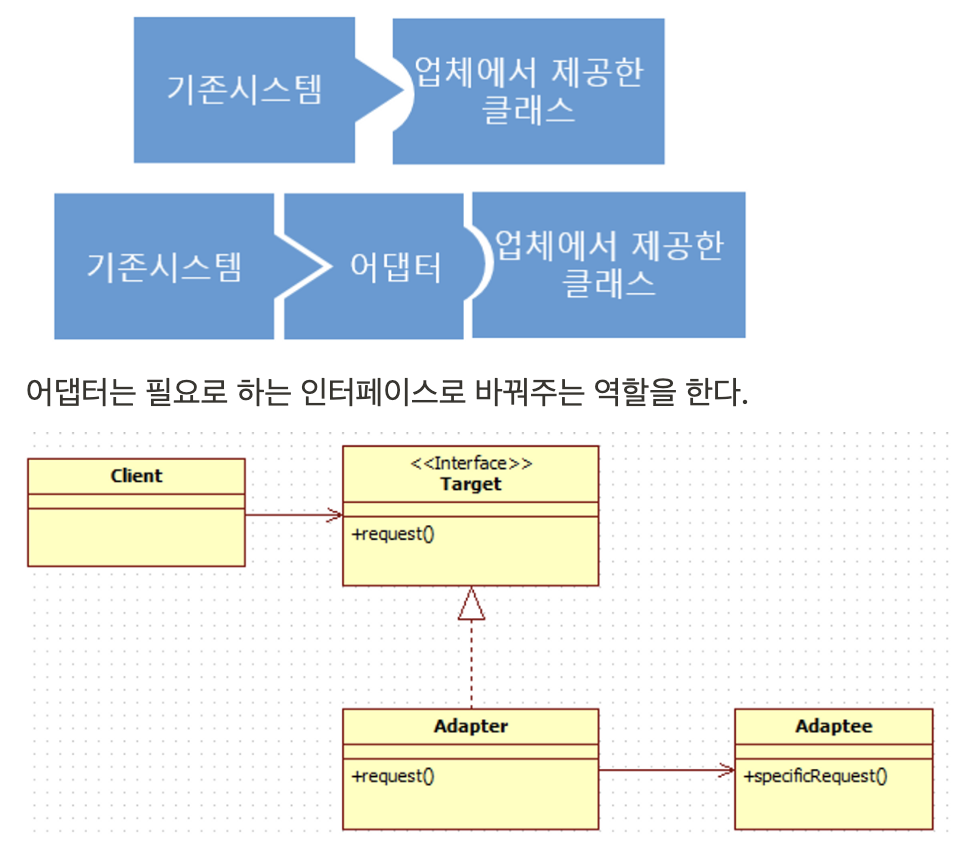 기존시스템

업체에서 제공한 클래스

기존시스템

어댑터

업체에서 제공한 클래스

어댑터는 필요로 하는 인터페이스로 바꿔주는 역할을 한다.

Client

<<Interface>>
Target

+request()

Adapter

+request()

Adaptee

+specificRequest()